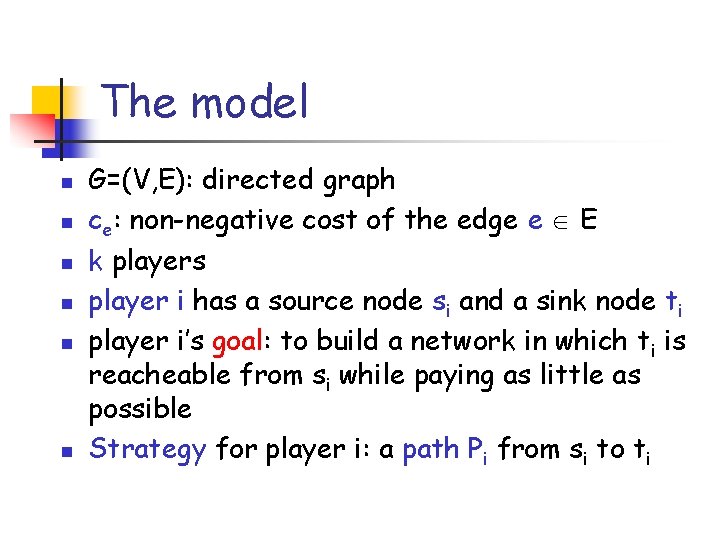 The model

- G=(V,E): directed graph
- $c_e$: non-negative cost of the edge $e \in E$
- k players
- player i has a source node $s_i$ and a sink node $t_i$
- player i's goal: to build a network in which $t_i$ is reacheable from $s_i$ while paying as little as possible
- Strategy for player i: a path $P_i$ from $s_i$ to $t_i$